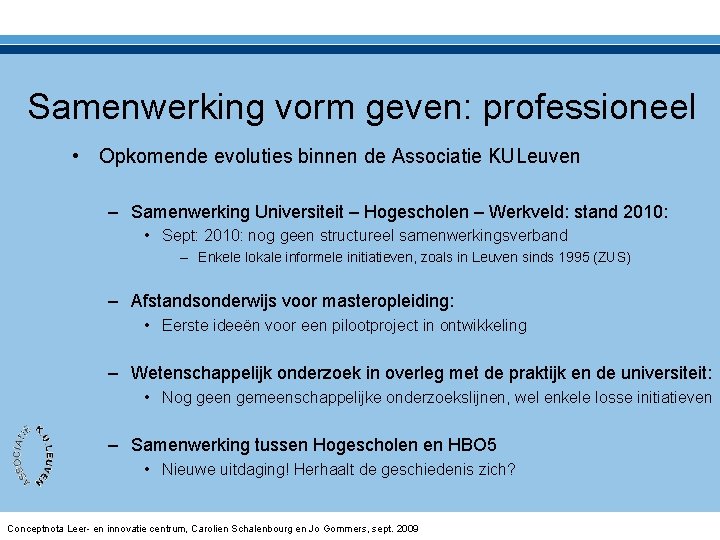 Samenwerking vorm geven: professioneel

• Opkomende evoluties binnen de Associatie KULeuven

– Samenwerking Universiteit – Hogescholen – Werkveld: stand 2010:
• Sept: 2010: nog geen structureel samenwerkingsverband
– Enkele lokale informele initiatieven, zoals in Leuven sinds 1995 (ZUS)

– Afstandsonderwijs voor masteropleiding:
• Eerste ideeën voor een pilootproject in ontwikkeling

– Wetenschappelijk onderzoek in overleg met de praktijk en de universiteit:
• Nog geen gemeenschappelijke onderzoekslijnen, wel enkele losse initiatieven

– Samenwerking tussen Hogescholen en HBO5
• Nieuwe uitdaging! Herhaalt de geschiedenis zich?

ASSOCIATIE K.U.LEUVEN

Conceptnota Leer- en innovatie centrum, Carolien Schalenbourg en Jo Gommers, sept. 2009